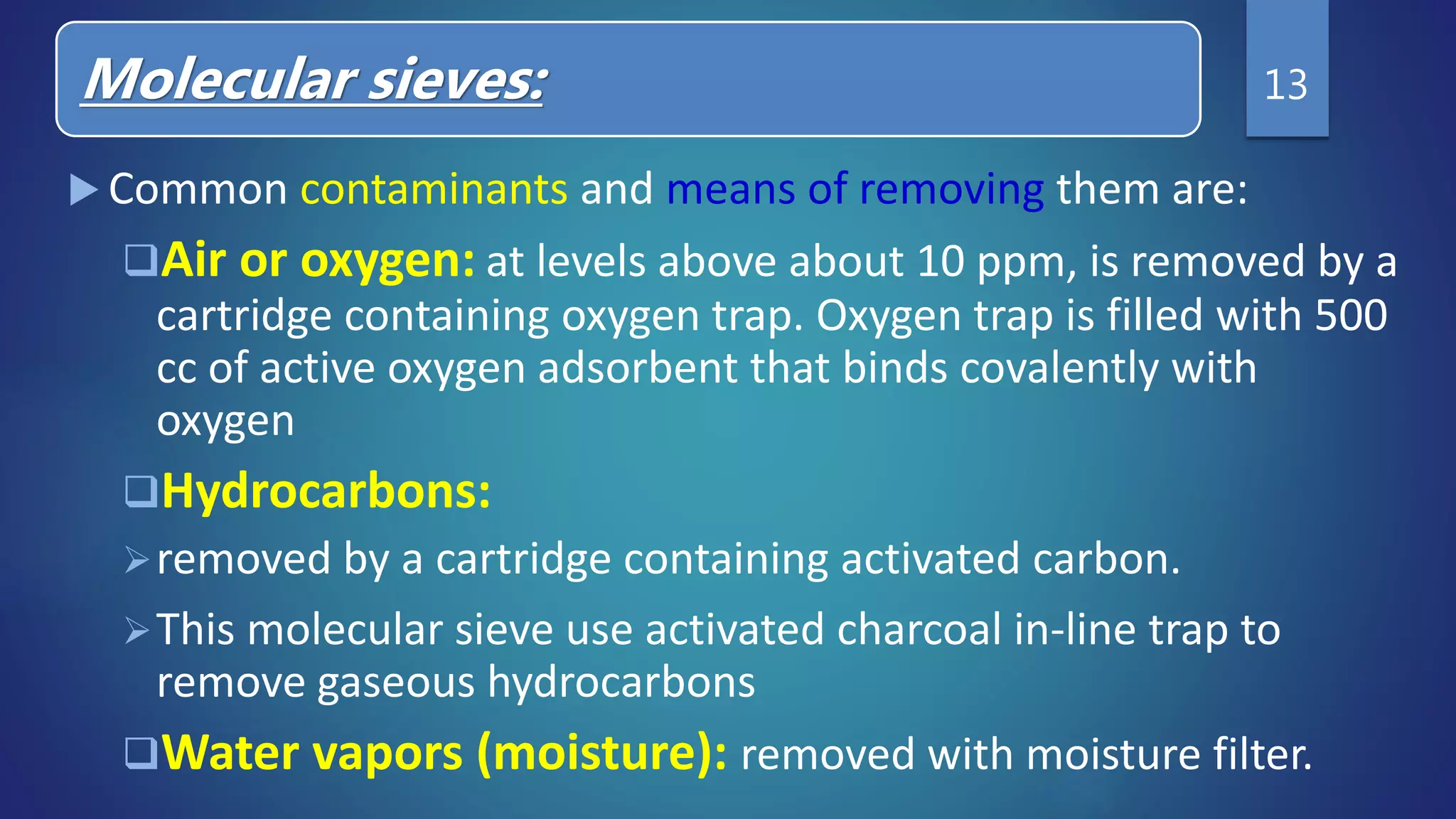 Molecular sieves:

13

Common contaminants and means of removing them are:

Air or oxygen: at levels above about 10 ppm, is removed by a cartridge containing oxygen trap. Oxygen trap is filled with 500 cc of active oxygen adsorbent that binds covalently with oxygen

Hydrocarbons:

removed by a cartridge containing activated carbon.

This molecular sieve use activated charcoal in-line trap to remove gaseous hydrocarbons

Water vapors (moisture): removed with moisture filter.